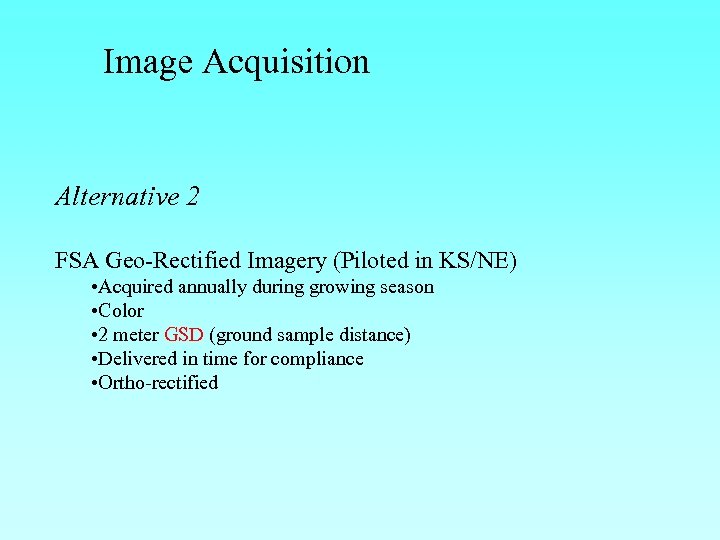 Image Acquisition

Alternative 2

FSA Geo-Rectified Imagery (Piloted in KS/NE)
•Acquired annually during growing season
•Color
•2 meter GSD (ground sample distance)
•Delivered in time for compliance
•Ortho-rectified